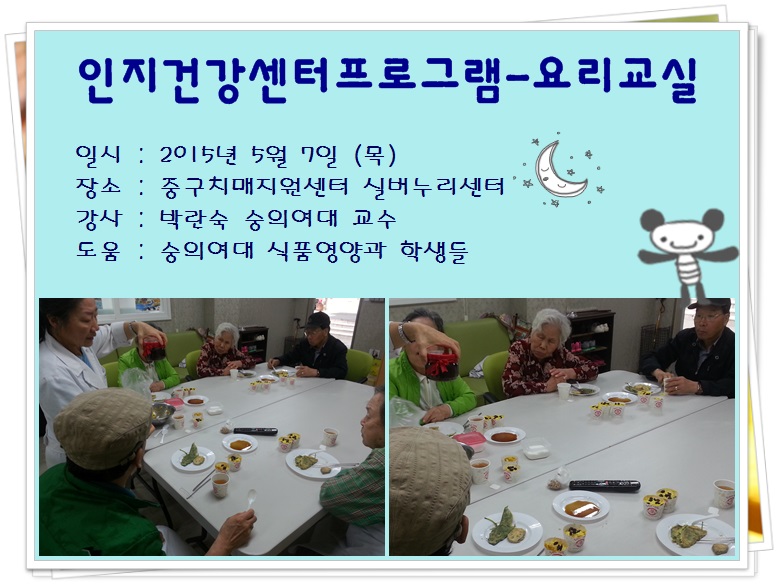 인지건강센터프로그램-요리교실

일시 : 2015년 5월 7일 (목)
장소 : 중구치매지원센터 실버누리센터
강사 : 박란숙 숭의여대 교수
도움 : 숭의여대 식품영양과 학생들